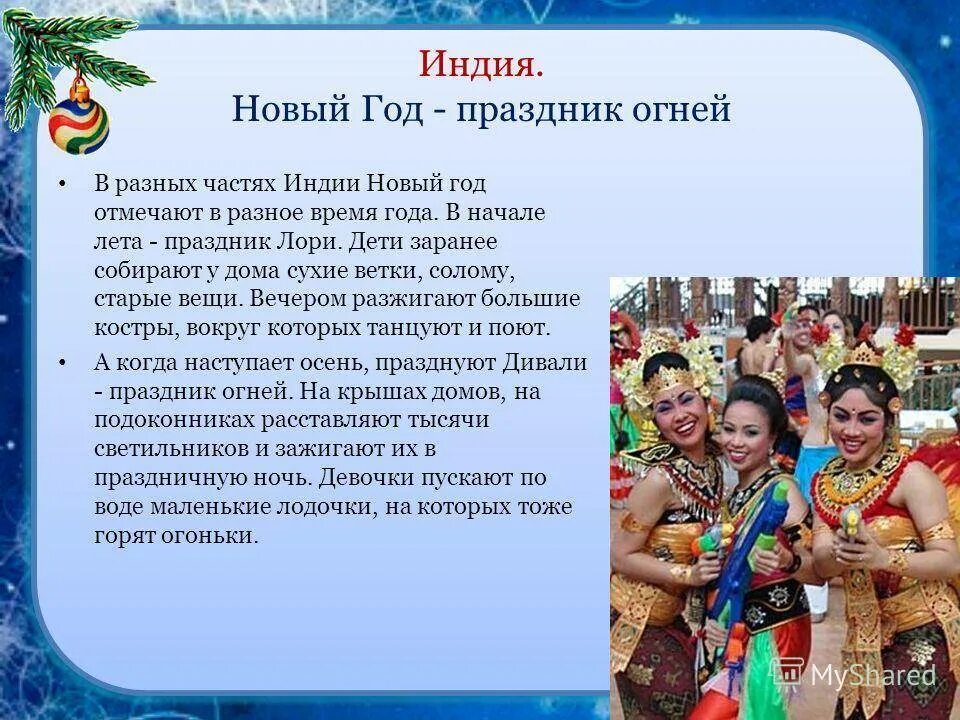 Индия.
Новый Год - праздник огней

• В разных частях Индии Новый год отмечают в разное время года. В начале лета - праздник Лори. Дети заранее собирают у дома сухие ветки, солому, старые вещи. Вечером разжигают большие костры, вокруг которых танцуют и поют.

• А когда наступает осень, празднуют Дивали - праздник огней. На крышах домов, на подоконниках расставляют тысячи светильников и зажигают их в праздничную ночь. Девочки пускают по воде маленькие лодочки, на которых тоже горят огоньки.

MyShared